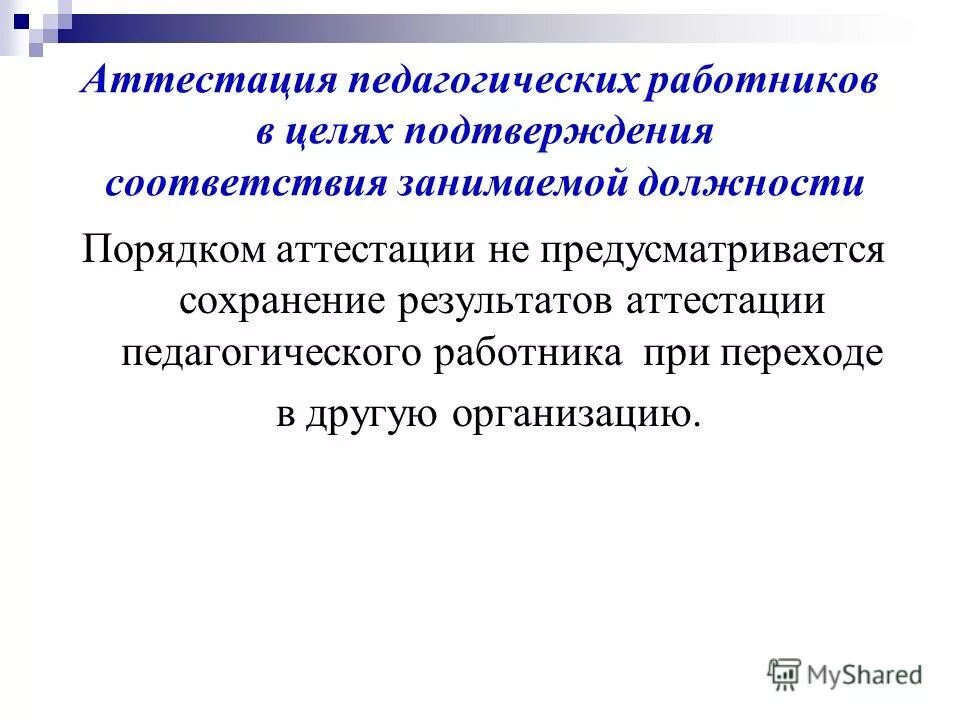 Аттестация педагогических работников в целях подтверждения соответствия занимаемой должности

Порядком аттестации не предусматривается сохранение результатов аттестации педагогического работника при переходе в другую организацию.

MyShared